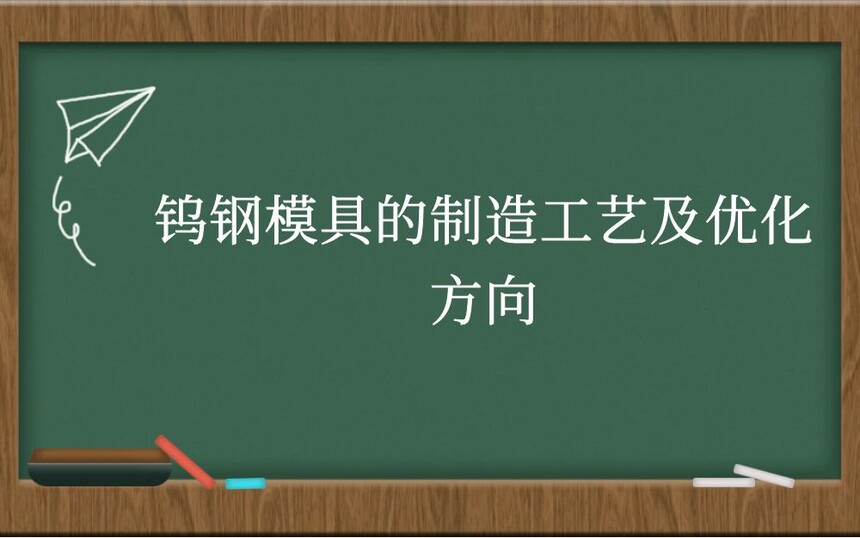 钨钢模具的制造工艺及优化方向